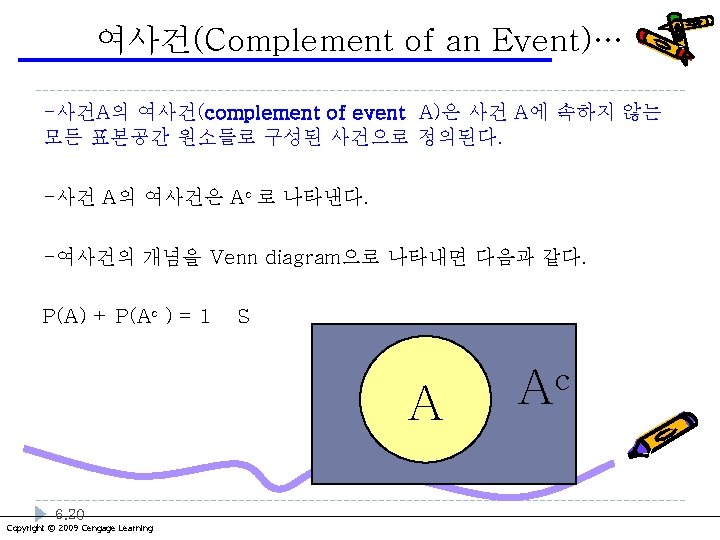 여사건(Complement of an Event)…

-사건A의 여사건(complement of event A)은 사건 A에 속하지 않는 모든 표본공간 원소들로 구성된 사건으로 정의된다.

-사건 A의 여사건은 $A^c$ 로 나타낸다.

-여사건의 개념을 Venn diagram으로 나타내면 다음과 같다.

$P(A) + P(A^c) = 1$ S

A

$A^c$

6.20

Copyright © 2009 Cengage Learning